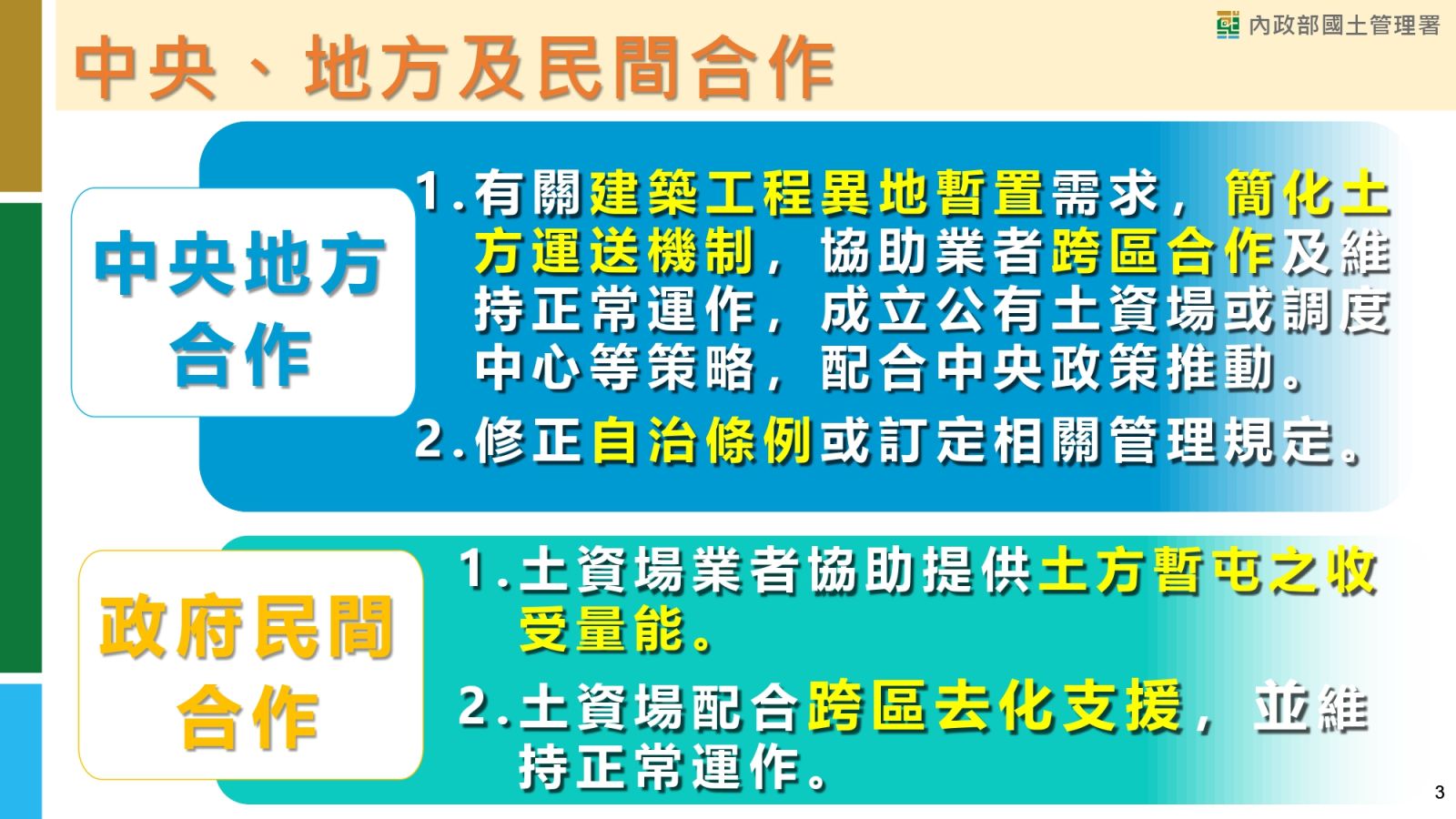 內政部國土管理署

中央、地方及民間合作

中央地方合作

1.有關建築工程異地暫置需求，簡化土方運送機制，協助業者跨區合作及維持正常運作，成立公有土資場或調度中心等策略，配合中央政策推動。

2.修正自治條例或訂定相關管理規定。

政府民間合作

1.土資場業者協助提供土方暫屯之收受量能。

2.土資場配合跨區去化支援，並維持正常運作。

3